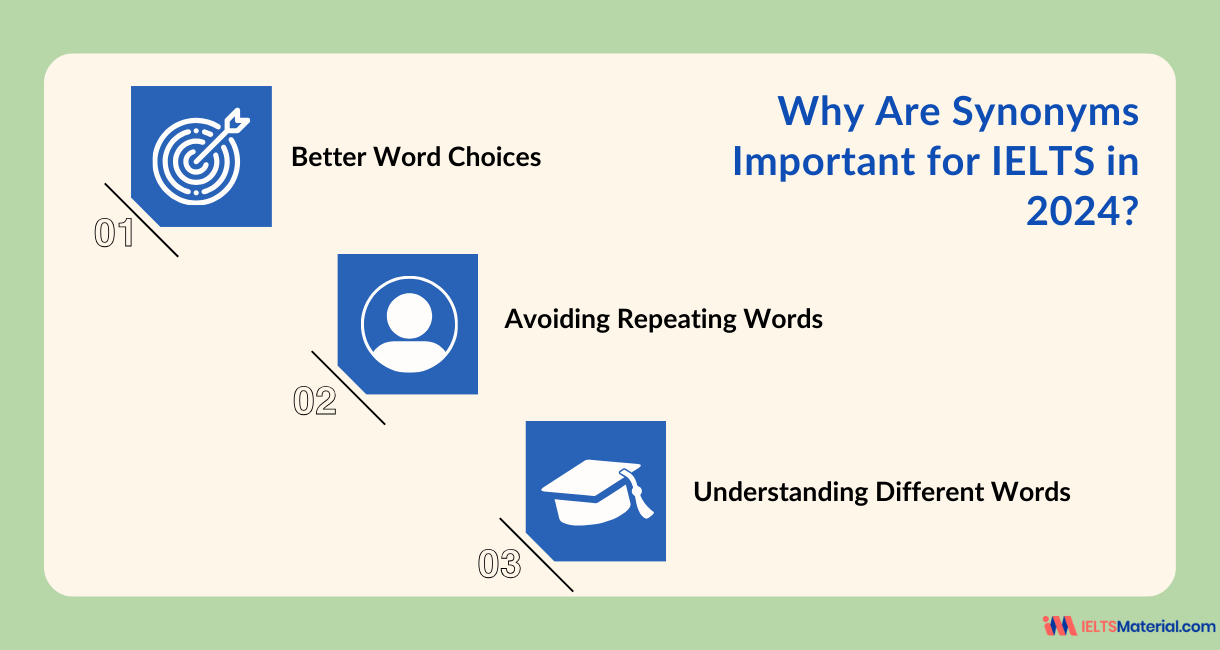 Why Are Synonyms Important for IELTS in 2024?

01

Better Word Choices

02

Avoiding Repeating Words

03

Understanding Different Words

IELTSMaterial.com